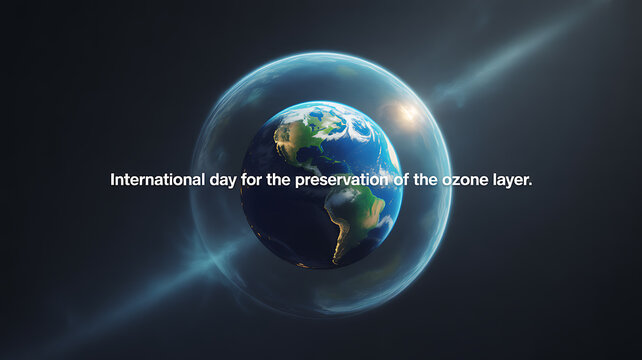 International day for the preservation of the ozone layer.